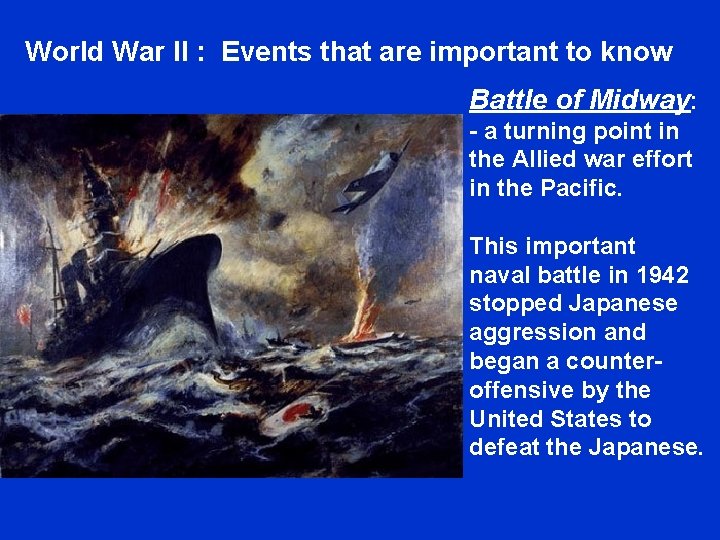 World War II :  Events that are important to know

Battle of Midway:
- a turning point in the Allied war effort in the Pacific.

This important naval battle in 1942 stopped Japanese aggression and began a counter-offensive by the United States to defeat the Japanese.